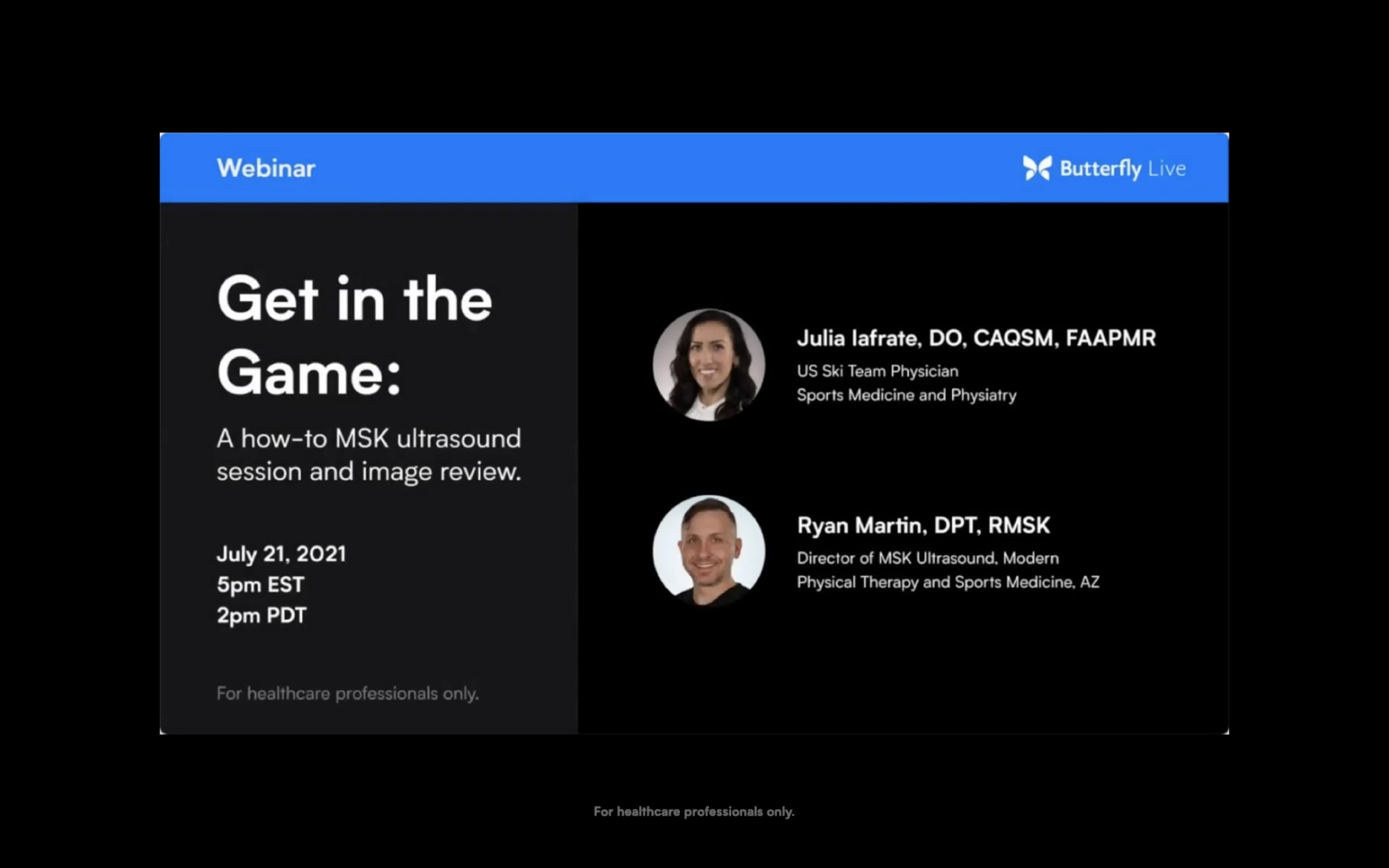 Webinar

Butterfly Live

Get in the Game:

A how-to MSK ultrasound session and image review.

July 21, 2021
5pm EST
2pm PDT

For healthcare professionals only.

Julia Iafrate, DO, CAQSM, FAAPMR
US Ski Team Physician
Sports Medicine and Physiatry

Ryan Martin, DPT, RMSK
Director of MSK Ultrasound, Modern Physical Therapy and Sports Medicine, AZ

For healthcare professionals only.